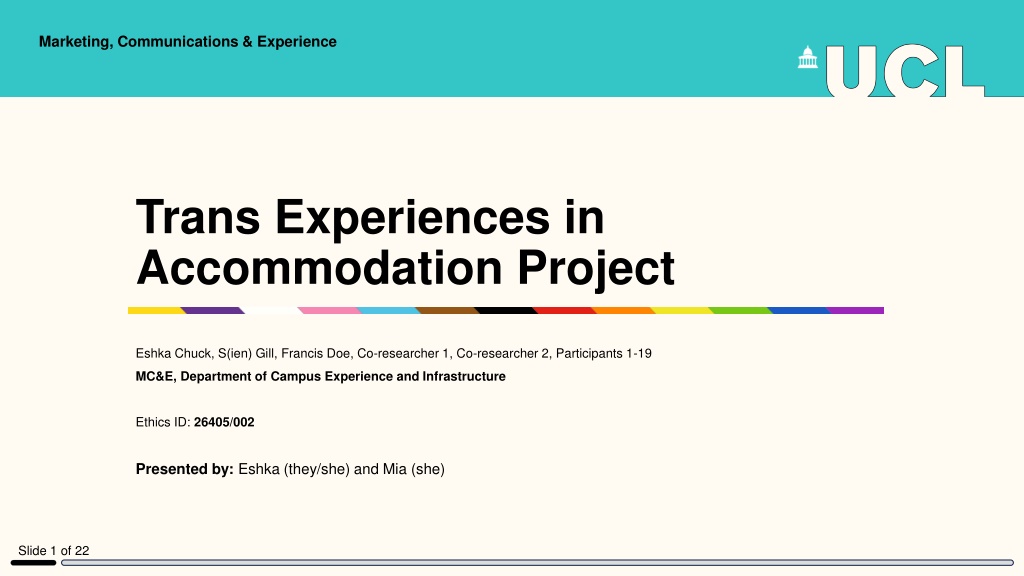 Marketing, Communications & Experience

UCL

Trans Experiences in Accommodation Project

Eshka Chuck, S(ien) Gill, Francis Doe, Co-researcher 1, Co-researcher 2, Participants 1-19

MC&E, Department of Campus Experience and Infrastructure

Ethics ID: 26405/002

Presented by: Eshka (they/she) and Mia (she)

Slide 1 of 22